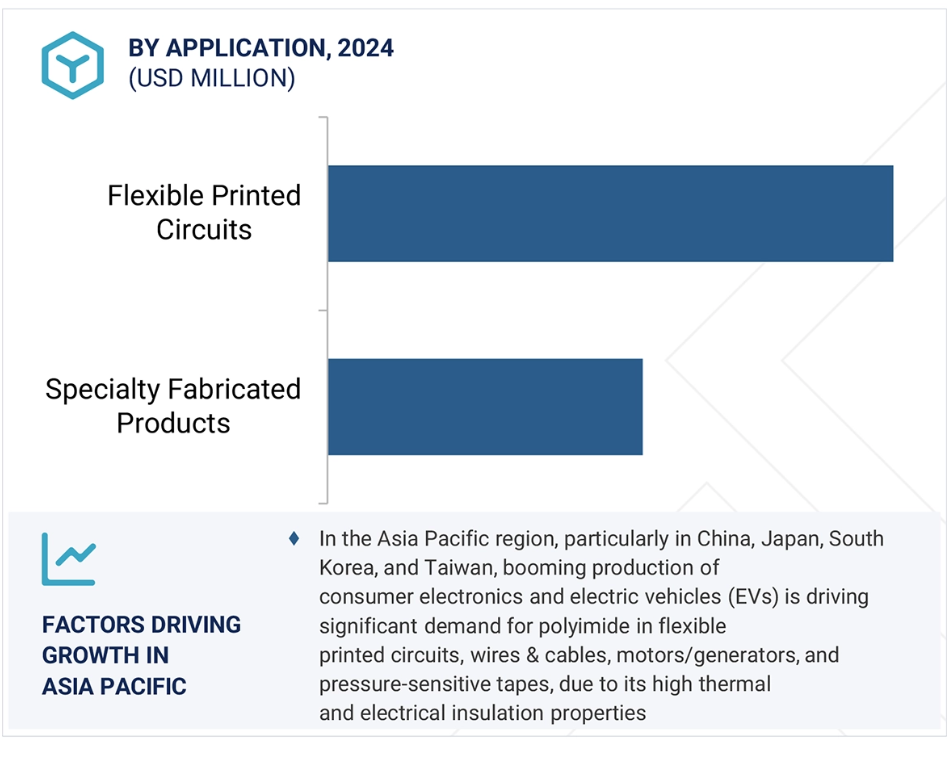 BY APPLICATION, 2024
(USD MILLION)

Flexible Printed Circuits

Specialty Fabricated Products

FACTORS DRIVING GROWTH IN ASIA PACIFIC

♦ In the Asia Pacific region, particularly in China, Japan, South Korea, and Taiwan, booming production of consumer electronics and electric vehicles (EVs) is driving significant demand for polyimide in flexible printed circuits, wires & cables, motors/generators, and pressure-sensitive tapes, due to its high thermal and electrical insulation properties